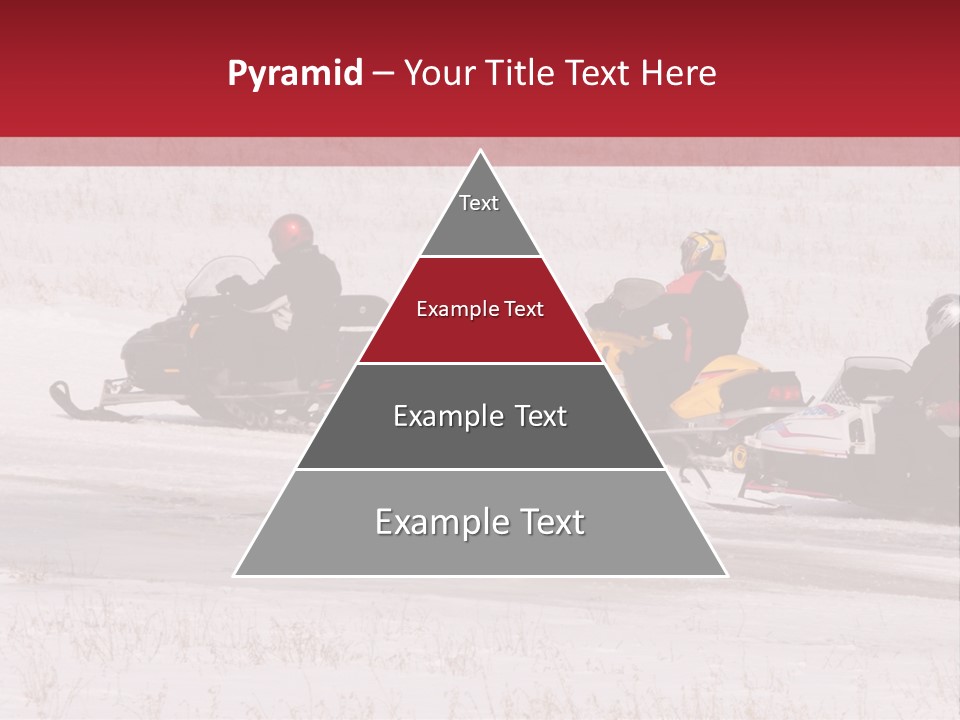 Pyramid – Your Title Text Here

Text

Example Text

Example Text

Example Text